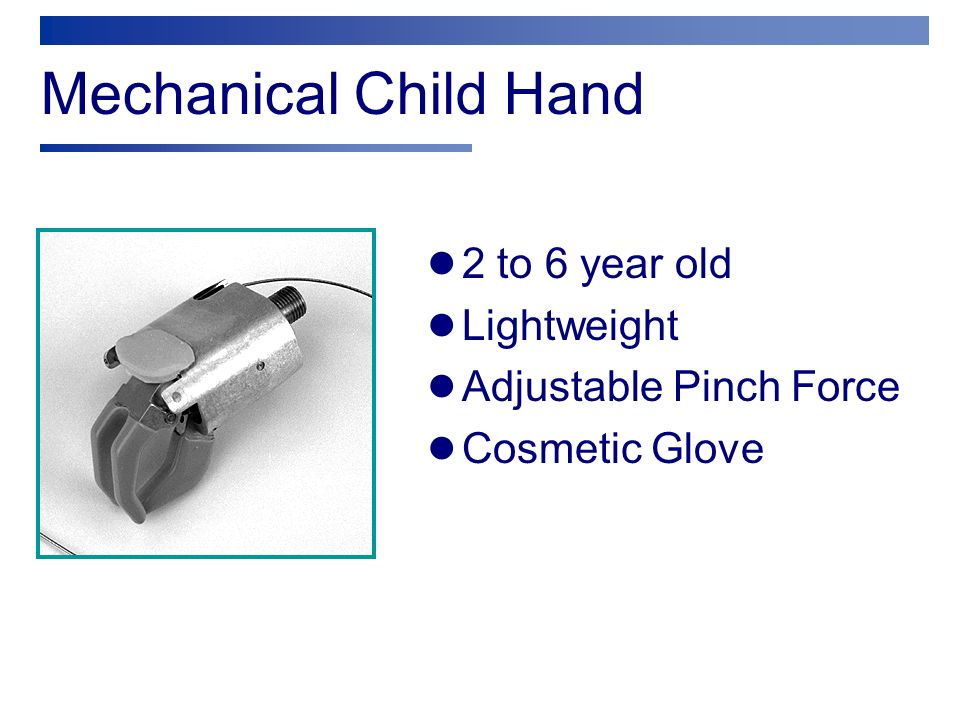 Mechanical Child Hand

- 2 to 6 year old
- Lightweight
- Adjustable Pinch Force
- Cosmetic Glove